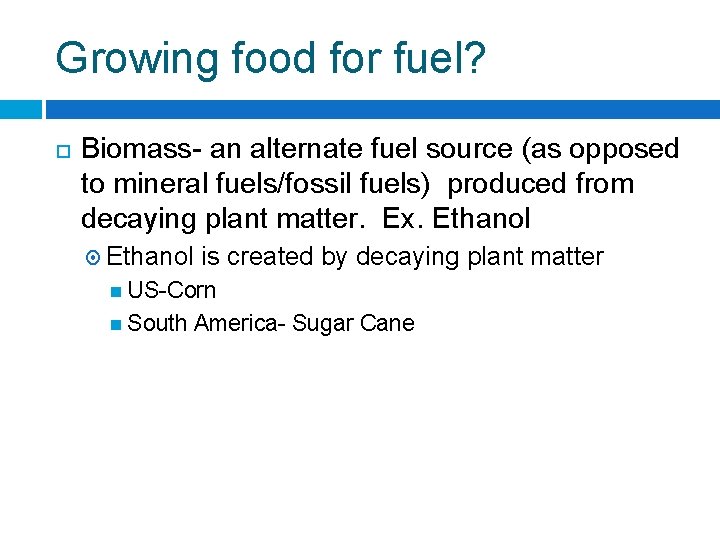 Growing food for fuel?

Biomass- an alternate fuel source (as opposed to mineral fuels/fossil fuels) produced from decaying plant matter. Ex. Ethanol

Ethanol is created by decaying plant matter

US-Corn

South America- Sugar Cane